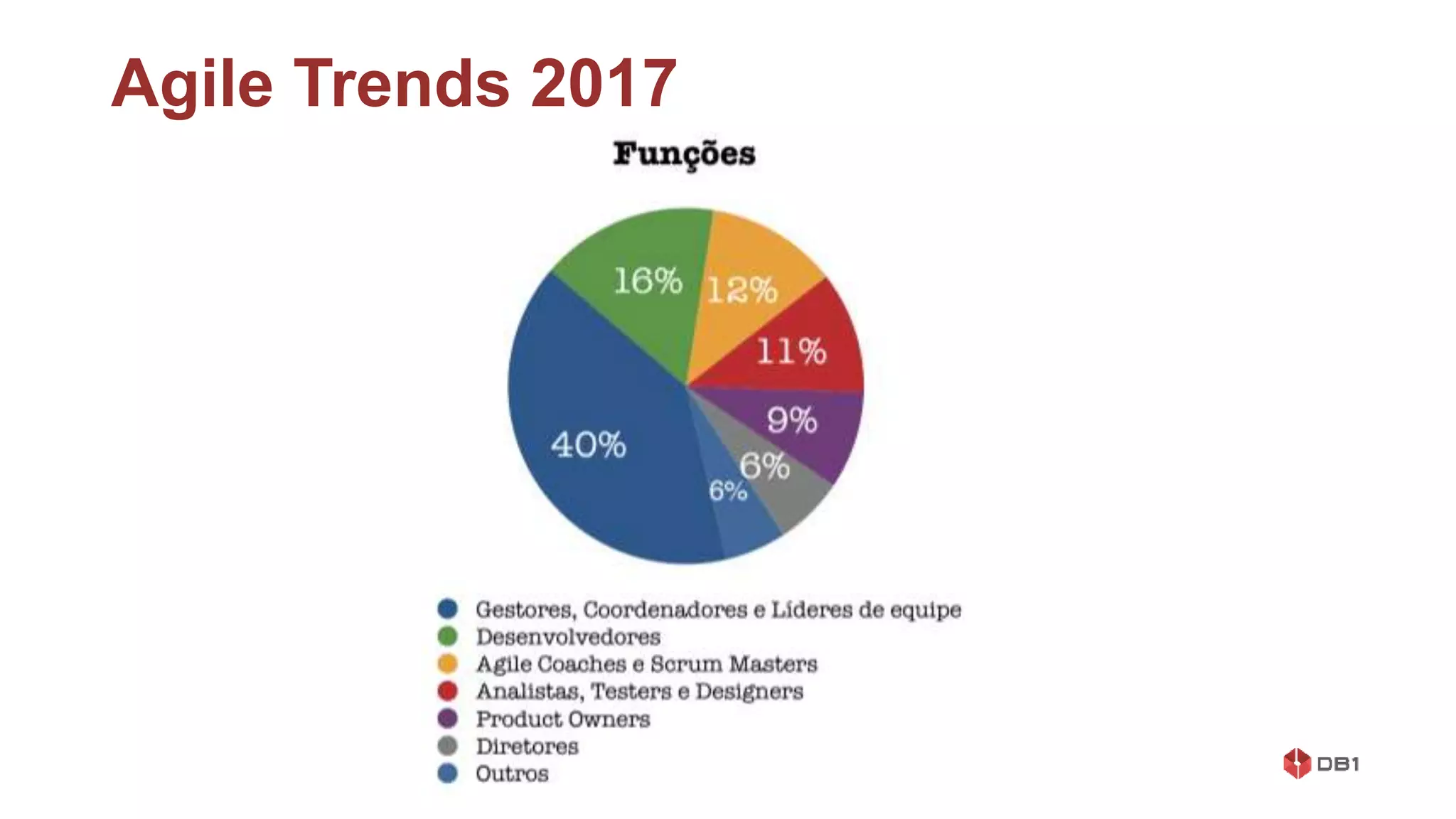 Agile Trends 2017

Funções

16%
12%
11%
9%
6%
6%
40%

Gestores, Coordenadores e Líderes de equipe
Desenvolvedores
Agile Coaches e Scrum Masters
Analistas, Testers e Designers
Product Owners
Diretores
Outros

DB1